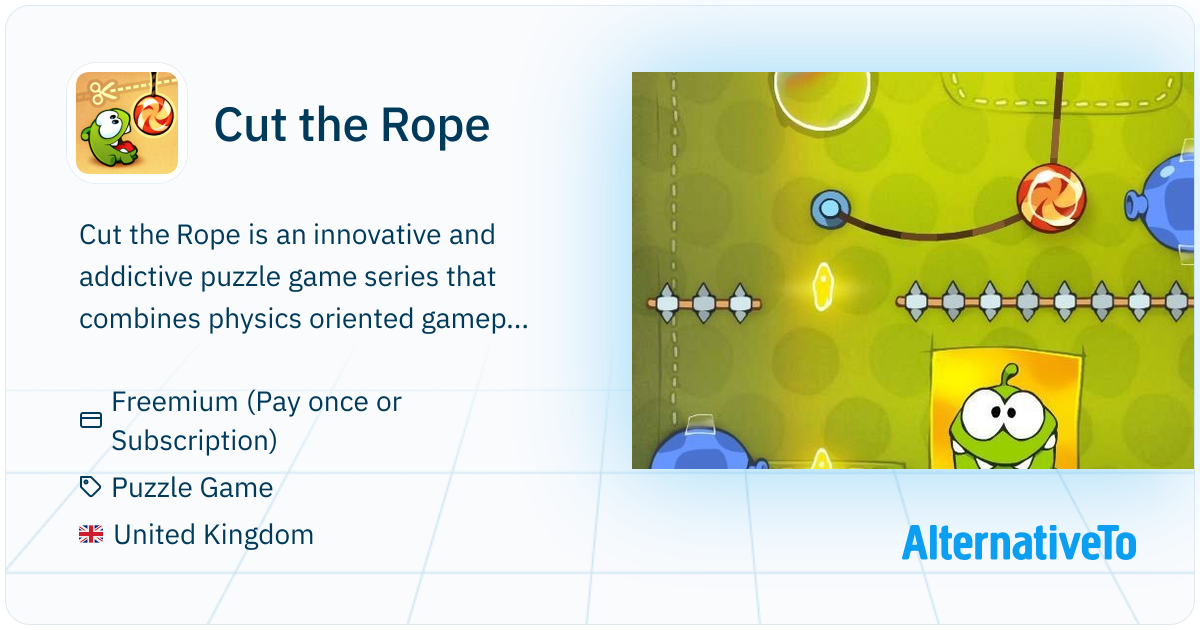 Cut the Rope

Cut the Rope is an innovative and addictive puzzle game series that combines physics oriented gamep...

Freemium (Pay once or Subscription)

Puzzle Game

United Kingdom

AlternativeTo